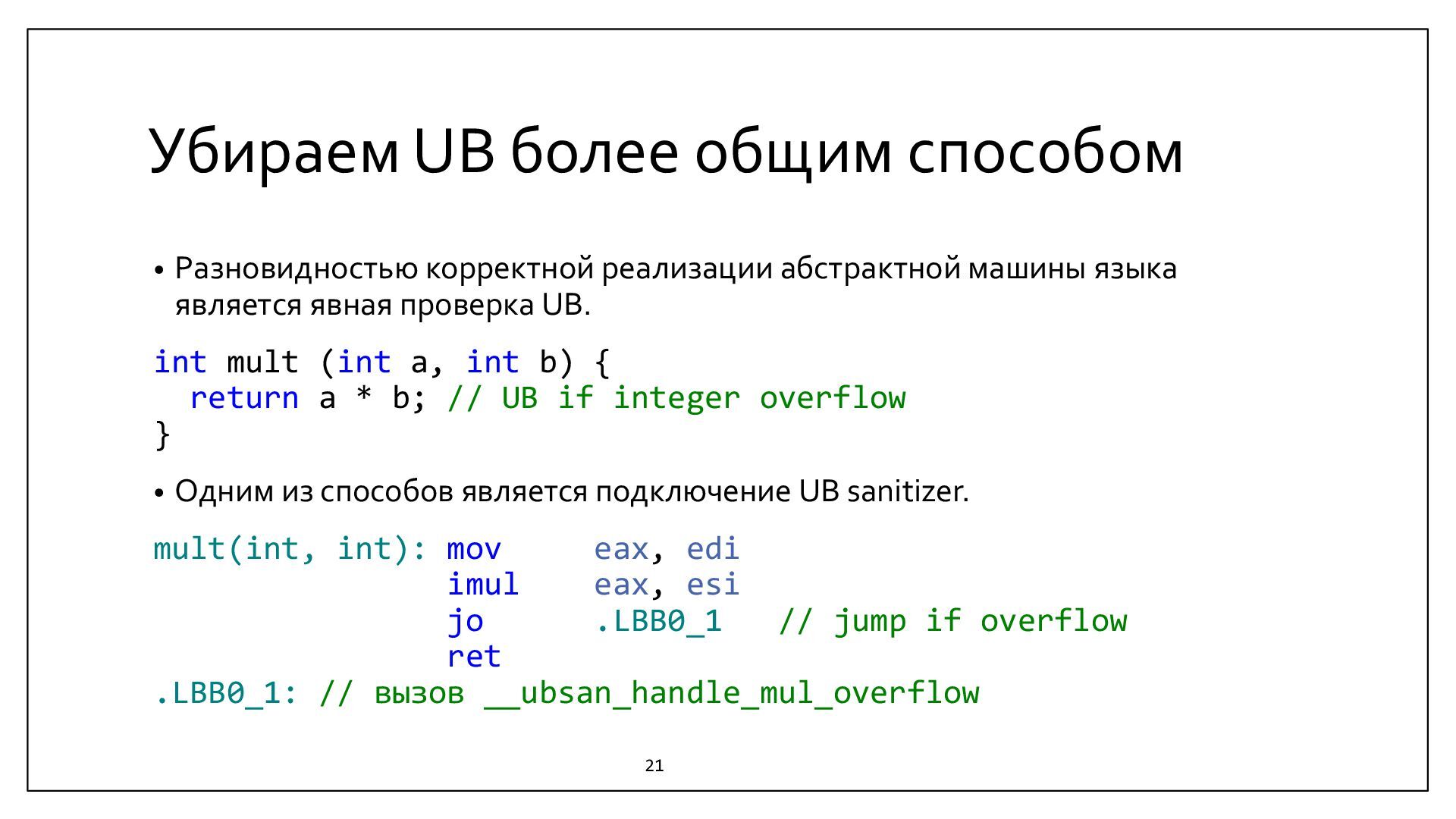 Убираем UB более общим способом

• Разновидностью корректной реализации абстрактной машины языка является явная проверка UB.

int mult (int a, int b) {
  return a * b; // UB if integer overflow
}

• Одним из способов является подключение UB sanitizer.

mult(int, int): mov     eax, edi
                imul    eax, esi
                jo      .LBB0_1   // jump if overflow
                ret
.LBB0_1: // вызов __ubsan_handle_mul_overflow

21